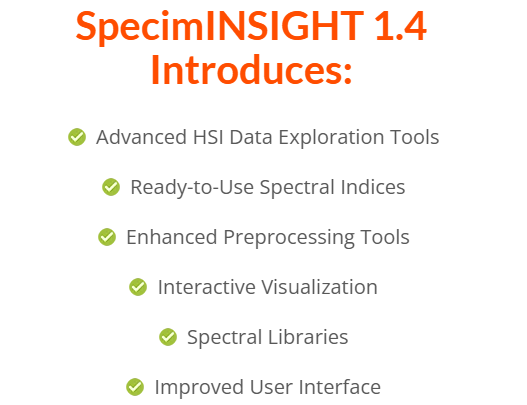 SpecimINSIGHT 1.4 Introduces:

Advanced HSI Data Exploration Tools

Ready-to-Use Spectral Indices

Enhanced Preprocessing Tools

Interactive Visualization

Spectral Libraries

Improved User Interface